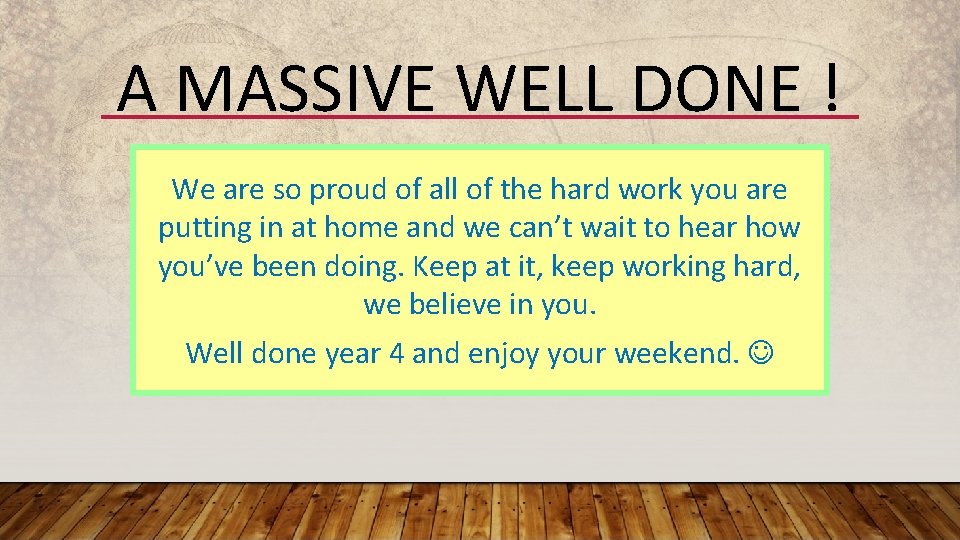 A MASSIVE WELL DONE !

We are so proud of all of the hard work you are putting in at home and we can’t wait to hear how you’ve been doing. Keep at it, keep working hard, we believe in you.

Well done year 4 and enjoy your weekend. ☺